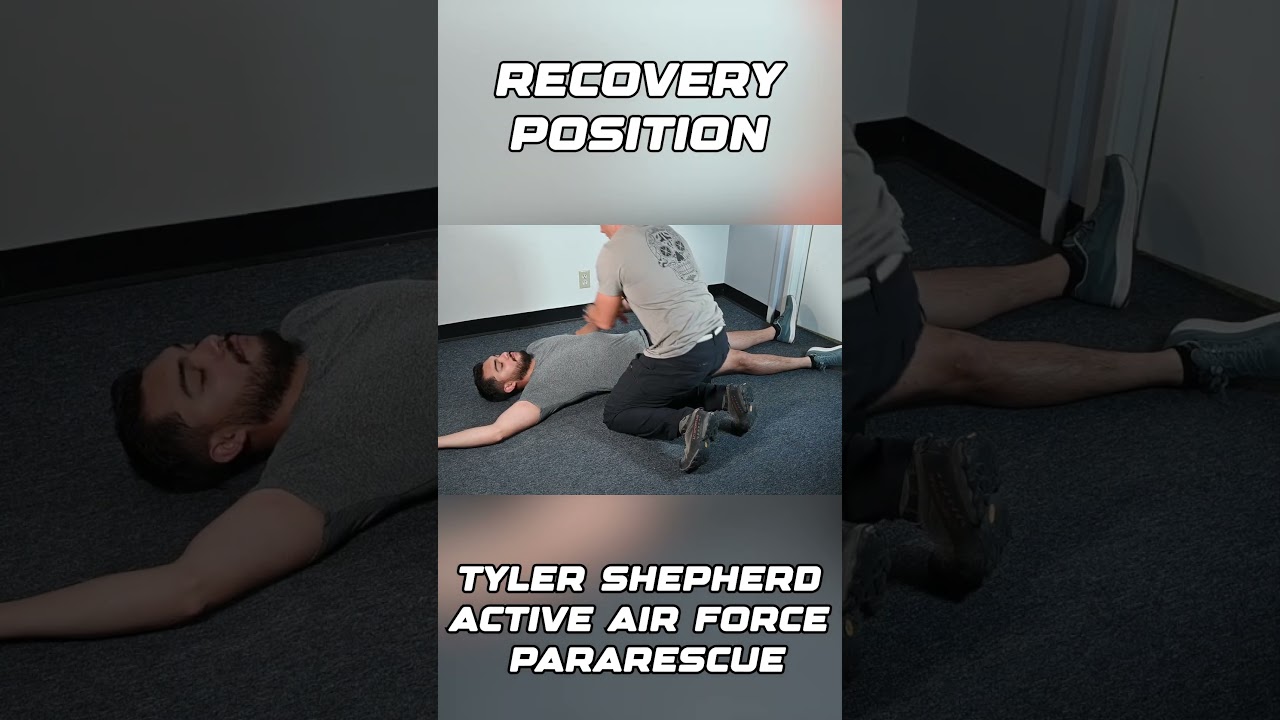 RECOVERY POSITION

TYLER SHEPHERD
ACTIVE AIR FORCE
PARARESCUE